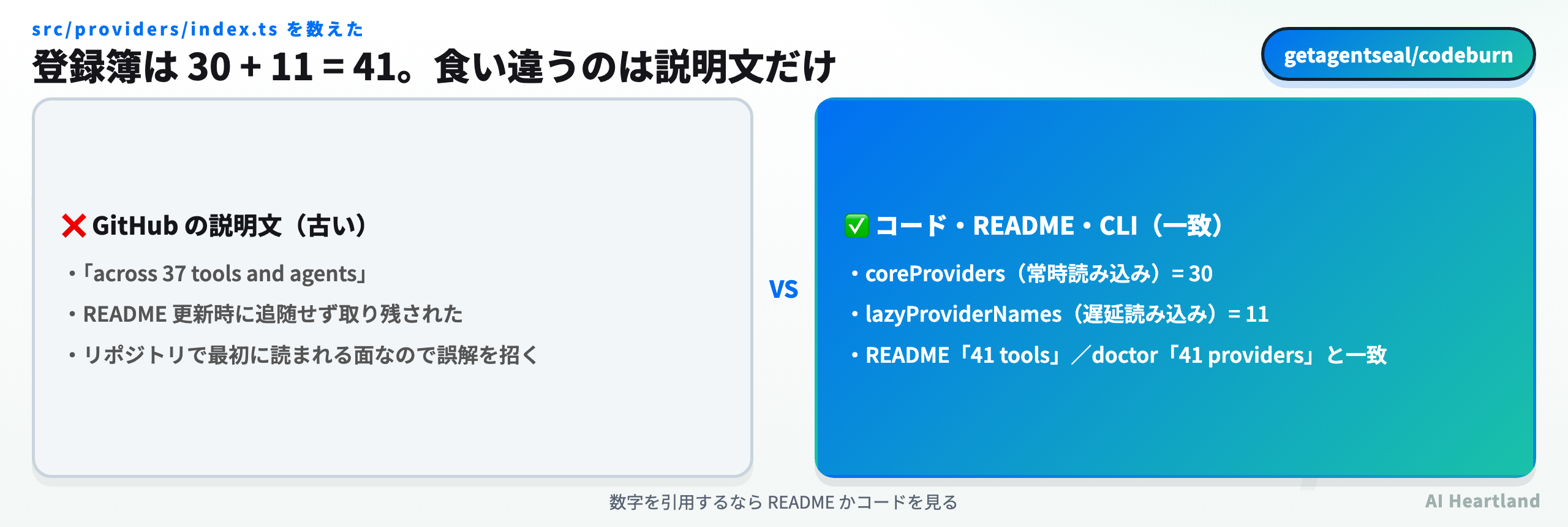 src/providers/index.ts を数えた
登録簿は 30 + 11 = 41。食い違うのは説明文だけ

getagentseal/codeburn

❌ GitHub の説明文（古い）
• 「across 37 tools and agents」
• README 更新時に追随せず取り残された
• リポジトリで最初に読まれる面なので誤解を招く

VS

✅ コード・README・CLI（一致）
• coreProviders（常時読み込み）= 30
• lazyProviderNames（遅延読み込み）= 11
• README「41 tools」／doctor「41 providers」と一致

数字を引用するなら README かコードを見る

AI Heartland